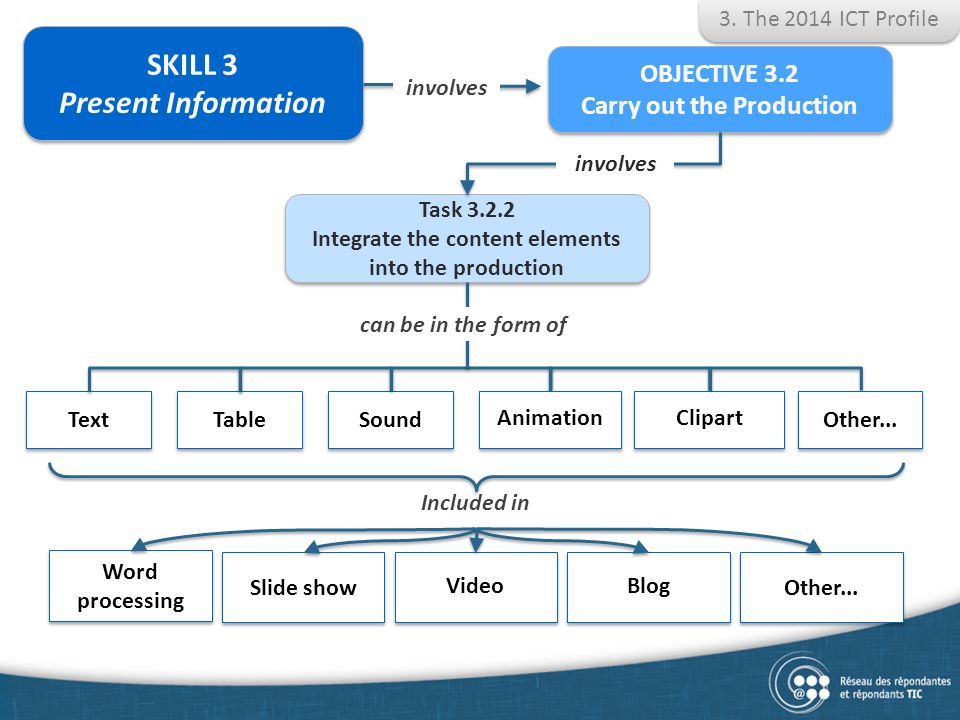 3. The 2014 ICT Profile

SKILL 3
Present Information

involves

OBJECTIVE 3.2
Carry out the Production

involves

Task 3.2.2
Integrate the content elements into the production

can be in the form of

Text

Table

Sound

Animation

Clipart

Other...

Included in

Word processing

Slide show

Video

Blog

Other...

Réseau des répondantes et répondants TIC